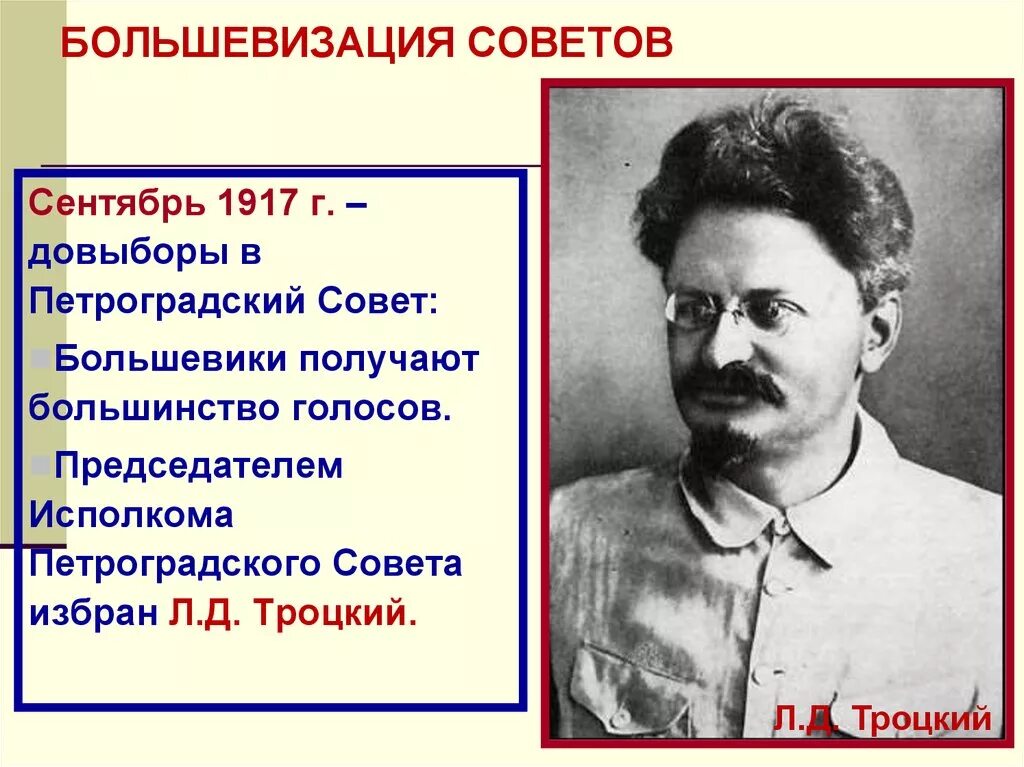 БОЛЬШЕВИЗАЦИЯ СОВЕТОВ

Сентябрь 1917 г. – довыборы в Петроградский Совет:

Большевики получают большинство голосов.

Председателем Исполкома Петроградского Совета избран Л.Д. Троцкий.

Л.Д. Троцкий